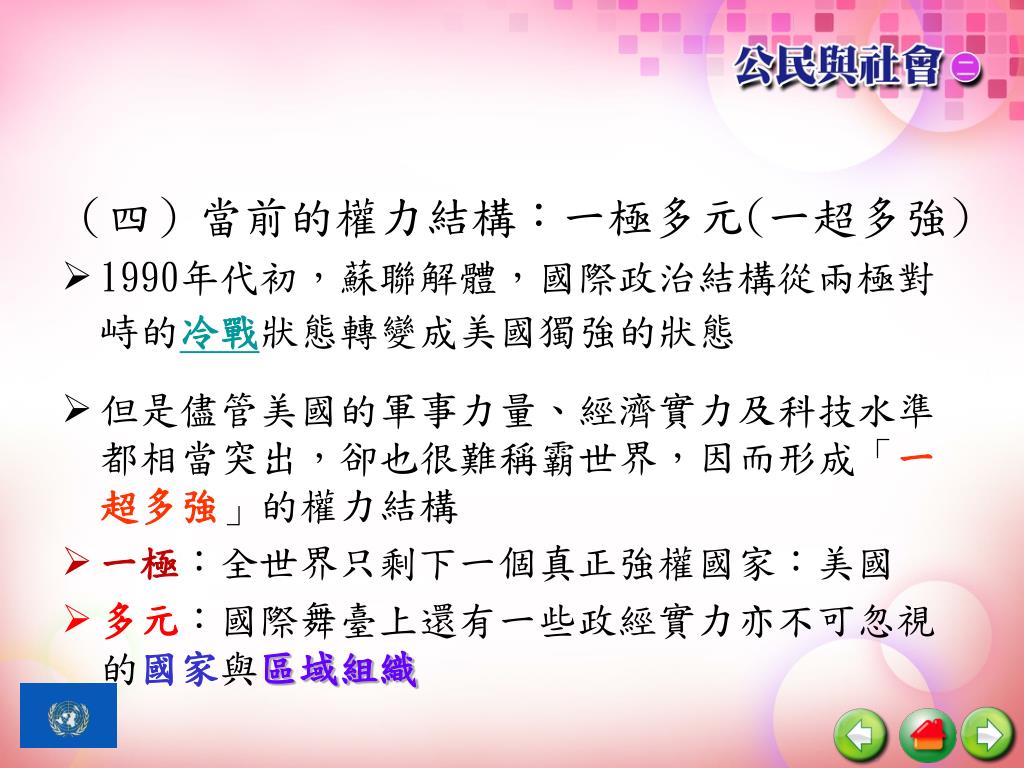 公民與社會 二

（四）當前的權力結構：一極多元(一超多強)

➢ 1990年代初，蘇聯解體，國際政治結構從兩極對峙的冷戰狀態轉變成美國獨強的狀態

➢ 但是儘管美國的軍事力量、經濟實力及科技水準都相當突出，卻也很難稱霸世界，因而形成「一超多強」的權力結構

➢ 一極：全世界只剩下一個真正強權國家：美國

➢ 多元：國際舞臺上還有一些政經實力亦不可忽視的國家與區域組織